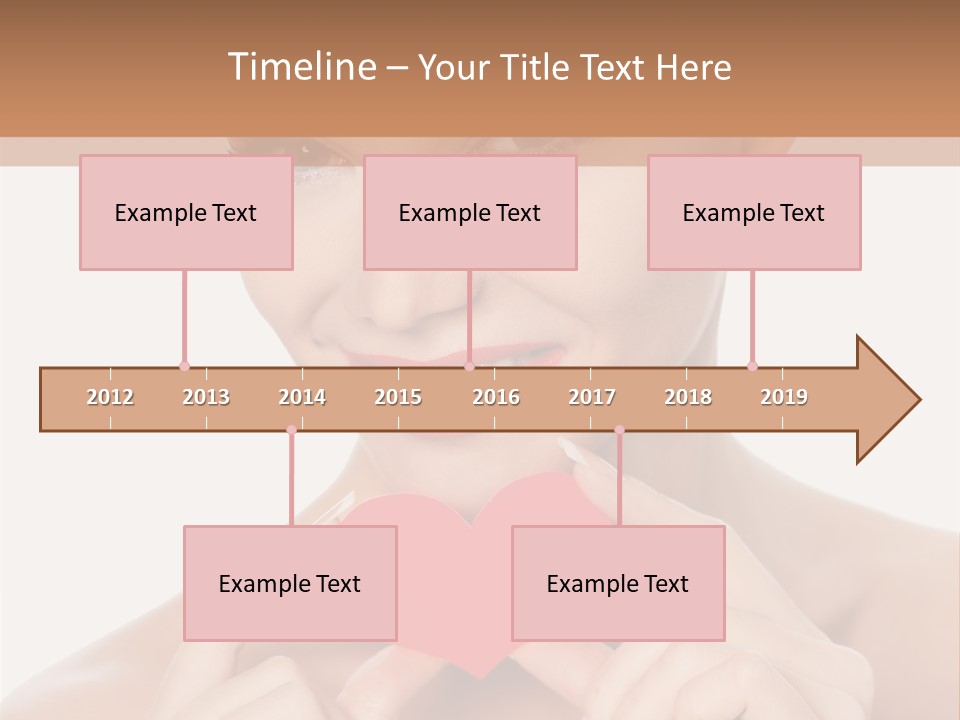 Timeline – Your Title Text Here

Example Text

Example Text

Example Text

2012 2013 2014 2015 2016 2017 2018 2019

Example Text

Example Text